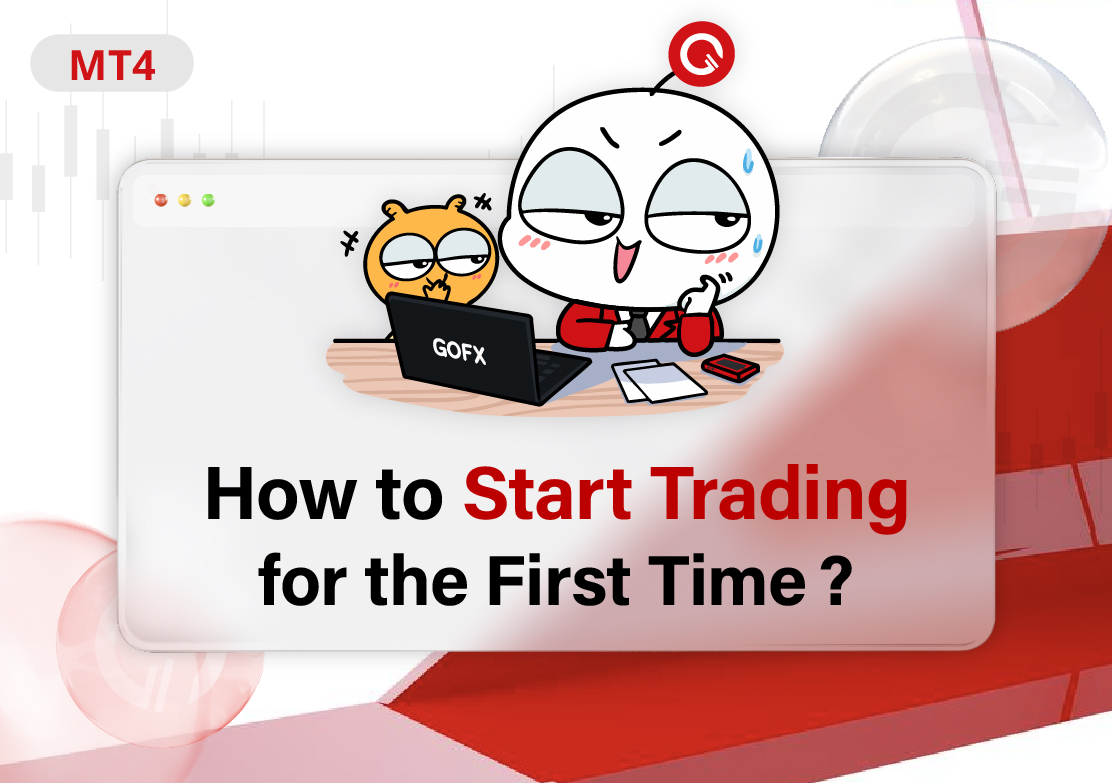 MT4

GOFX

How to Start Trading for the First Time ?